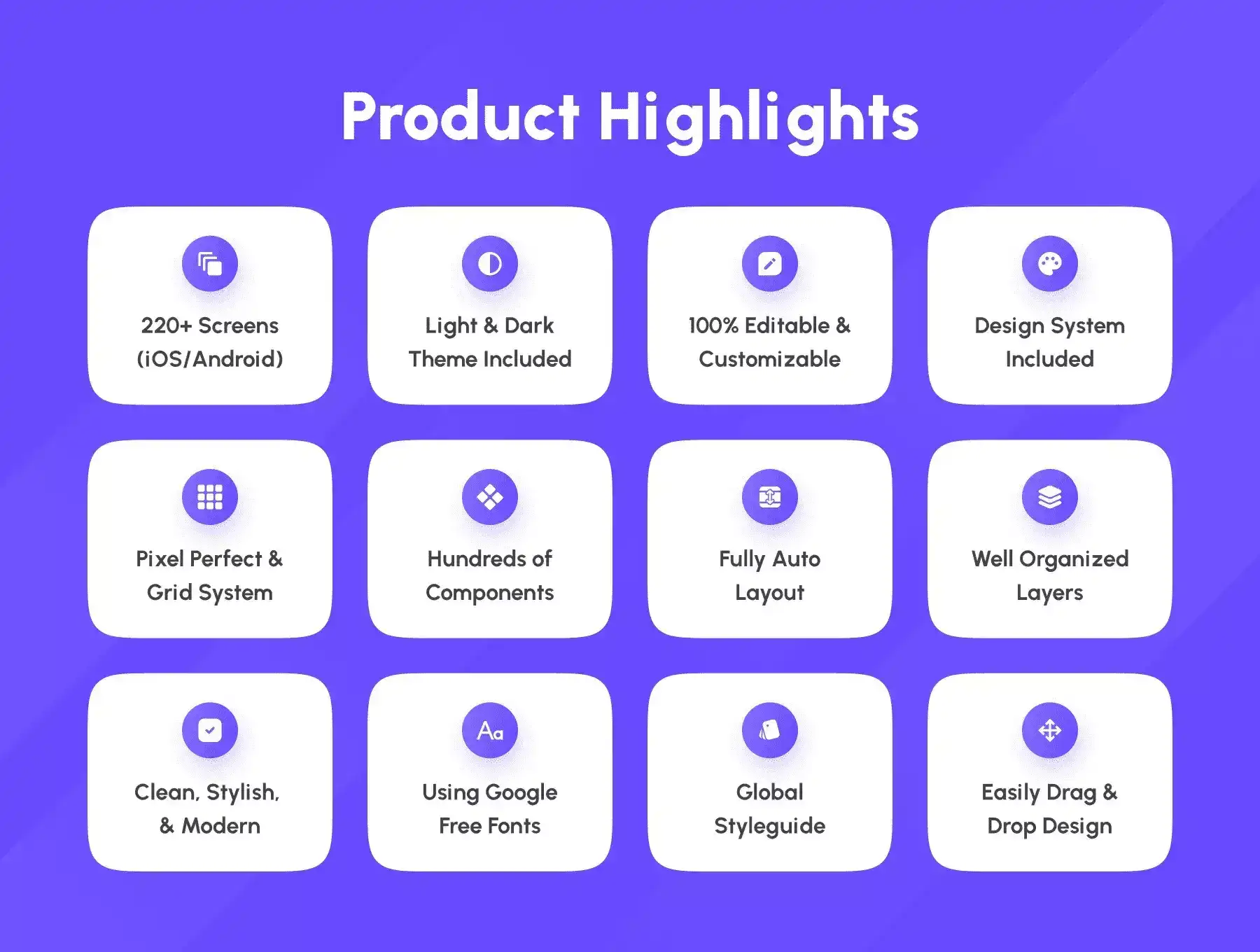 Product Highlights

220+ Screens (iOS/Android)

Light & Dark Theme Included

100% Editable & Customizable

Design System Included

Pixel Perfect & Grid System

Hundreds of Components

Fully Auto Layout

Well Organized Layers

Clean, Stylish, & Modern

Aa

Using Google Free Fonts

Global Styleguide

Easily Drag & Drop Design